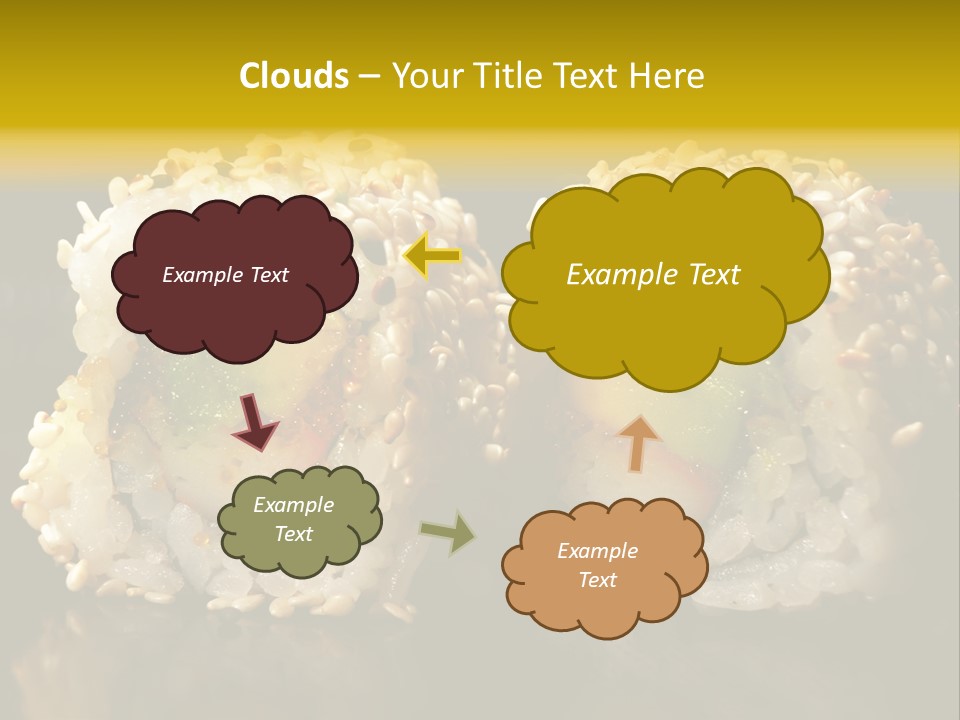 Clouds – Your Title Text Here

Example Text

Example Text

Example Text

Example Text